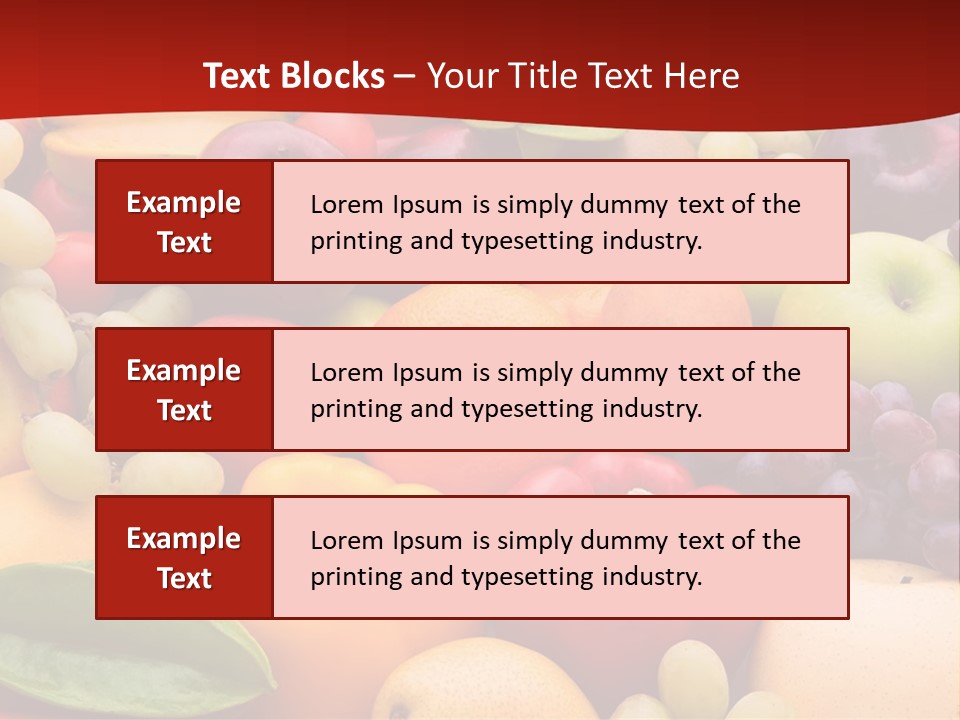 Text Blocks – Your Title Text Here

Example Text

Lorem Ipsum is simply dummy text of the printing and typesetting industry.

Example Text

Lorem Ipsum is simply dummy text of the printing and typesetting industry.

Example Text

Lorem Ipsum is simply dummy text of the printing and typesetting industry.